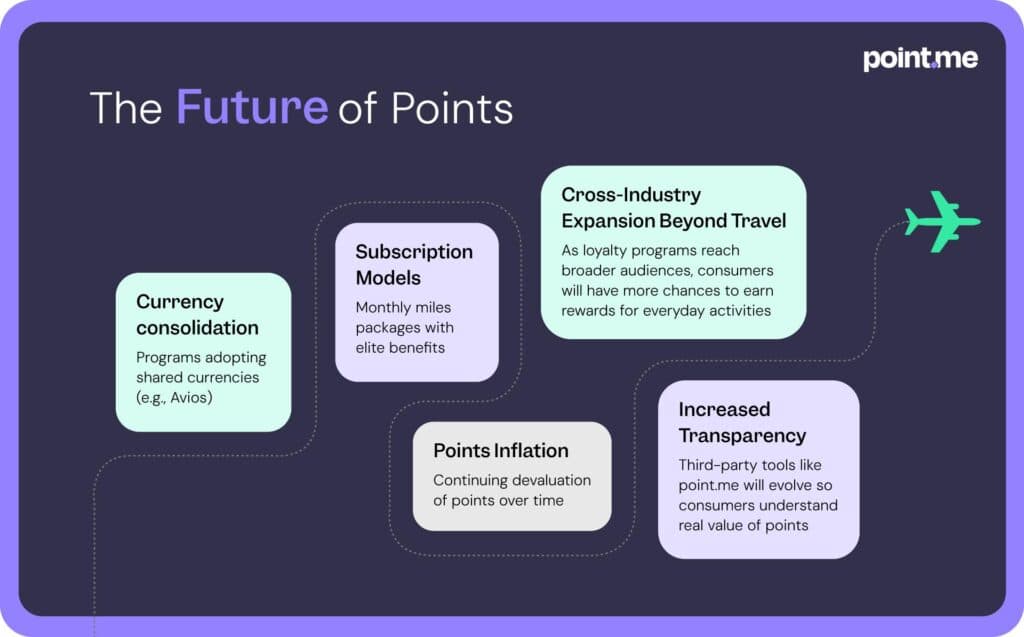 point.me

The Future of Points

Currency consolidation
Programs adopting shared currencies (e.g., Avios)

Subscription Models
Monthly miles packages with elite benefits

Points Inflation
Continuing devaluation of points over time

Cross-Industry Expansion Beyond Travel
As loyalty programs reach broader audiences, consumers will have more chances to earn rewards for everyday activities

Increased Transparency
Third-party tools like point.me will evolve so consumers understand real value of points